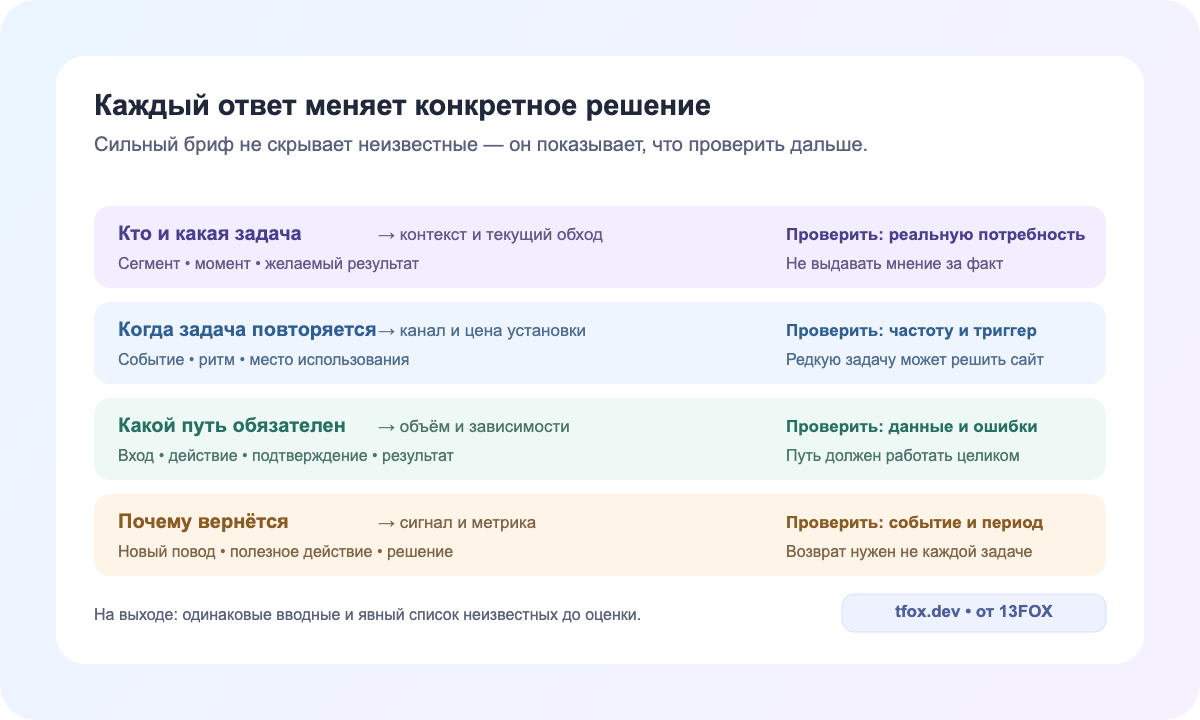 Каждый ответ меняет конкретное решение

Сильный бриф не скрывает неизвестные — он показывает, что проверить дальше.

Кто и какая задача → контекст и текущий обход
Сегмент • момент • желаемый результат
Проверить: реальную потребность
Не выдавать мнение за факт

Когда задача повторяется → канал и цена установки
Событие • ритм • место использования
Проверить: частоту и триггер
Редкую задачу может решить сайт

Какой путь обязателен → объём и зависимости
Вход • действие • подтверждение • результат
Проверить: данные и ошибки
Путь должен работать целиком

Почему вернётся → сигнал и метрика
Новый повод • полезное действие • решение
Проверить: событие и период
Возврат нужен не каждой задаче

На выходе: одинаковые вводные и явный список неизвестных до оценки.

tfox.dev • от 13FOX